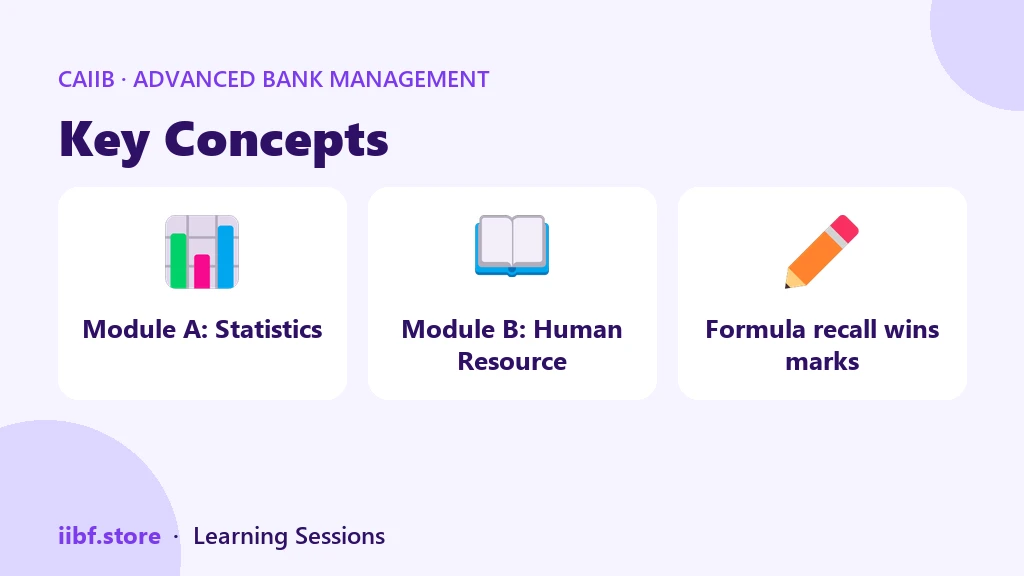 CAIIB · ADVANCED BANK MANAGEMENT

Key Concepts

Module A: Statistics

Module B: Human Resource

Formula recall wins marks

iibf.store · Learning Sessions